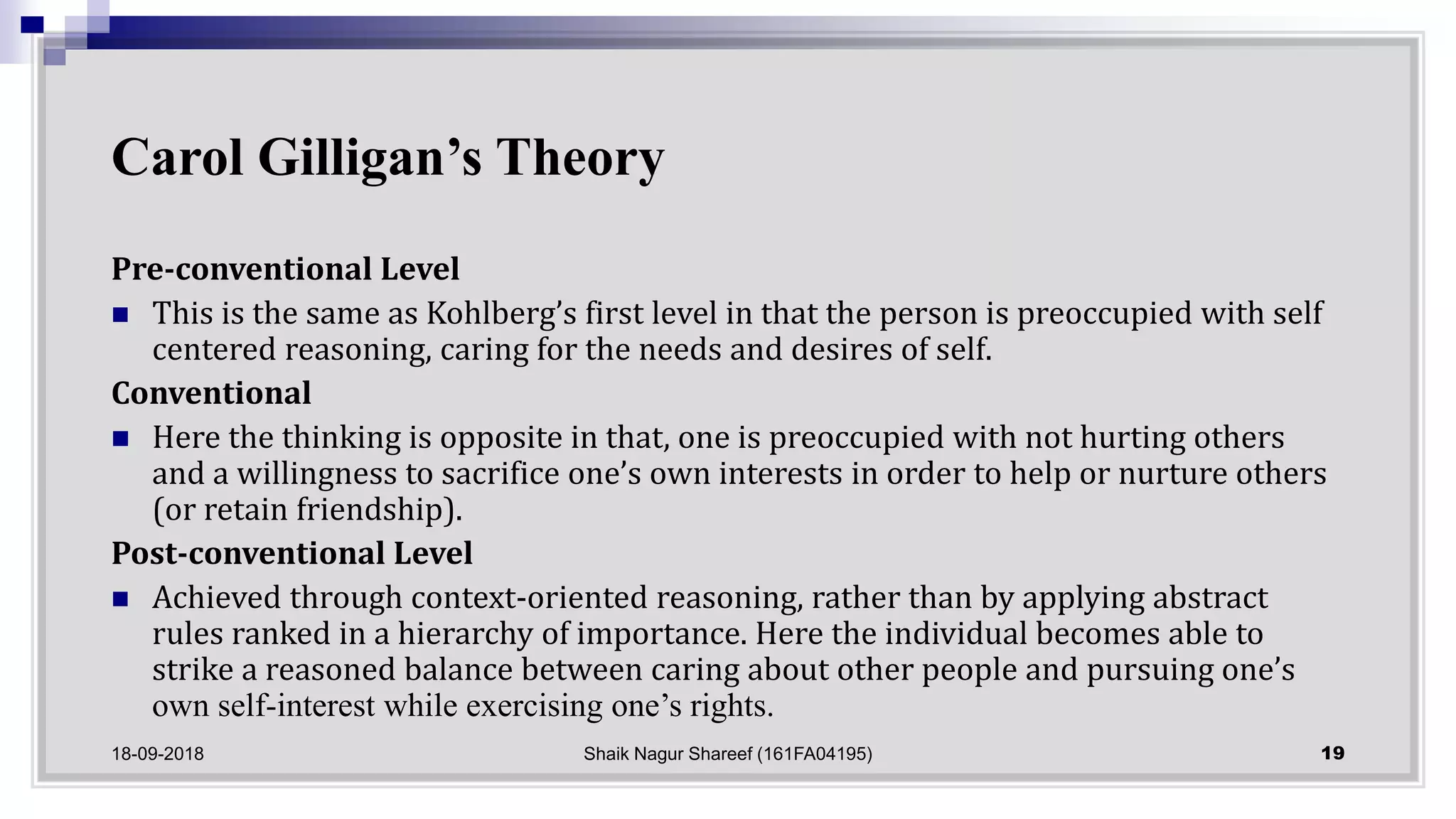 Carol Gilligan’s Theory

Pre-conventional Level

■ This is the same as Kohlberg’s first level in that the person is preoccupied with self centered reasoning, caring for the needs and desires of self.

Conventional

■ Here the thinking is opposite in that, one is preoccupied with not hurting others and a willingness to sacrifice one’s own interests in order to help or nurture others (or retain friendship).

Post-conventional Level

■ Achieved through context-oriented reasoning, rather than by applying abstract rules ranked in a hierarchy of importance. Here the individual becomes able to strike a reasoned balance between caring about other people and pursuing one’s own self-interest while exercising one’s rights.

18-09-2018

Shaik Nagur Shareef (161FA04195)

19